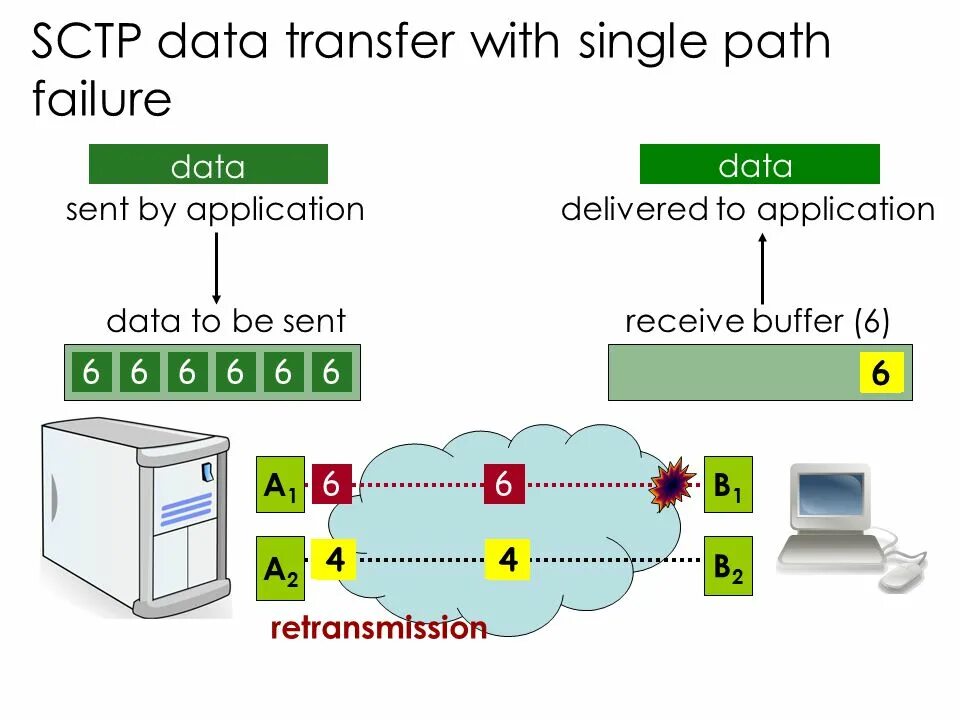 SCTP data transfer with single path failure

data
sent by application

data to be sent

6 6 6 6 6 6

data
delivered to application

receive buffer (6)

6

$A_1$ 6 6 $B_1$

$A_2$ 4 4 $B_2$

retransmission